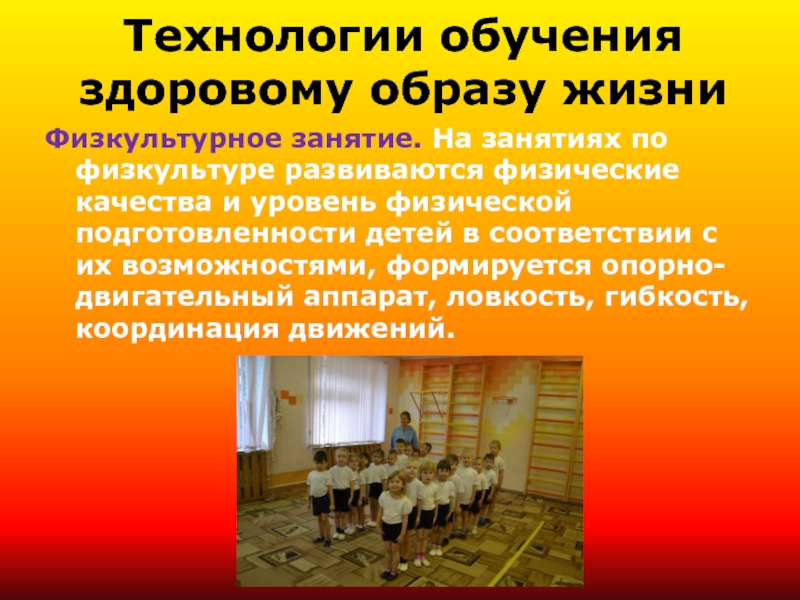 Технологии обучения здоровому образу жизни

Физкультурное занятие. На занятиях по физкультуре развиваются физические качества и уровень физической подготовленности детей в соответствии с их возможностями, формируется опорно-двигательный аппарат, ловкость, гибкость, координация движений.